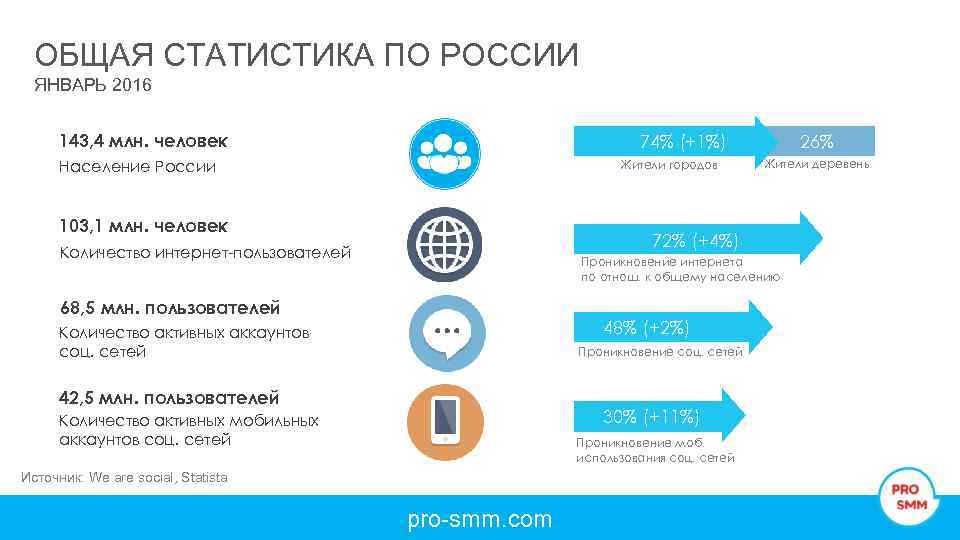 ОБЩАЯ СТАТИСТИКА ПО РОССИИ
ЯНВАРЬ 2016

143,4 млн. человек
Население России

74% (+1%)
Жители городов

26%
Жители деревень

103,1 млн. человек
Количество интернет-пользователей

72% (+4%)
Проникновение интернета по отнош. к общему населению

68,5 млн. пользователей
Количество активных аккаунтов соц. сетей

48% (+2%)
Проникновение соц. сетей

42,5 млн. пользователей
Количество активных мобильных аккаунтов соц. сетей

30% (+11%)
Проникновение моб. использования соц. сетей

Источник: We are social, Statista

pro-smm.com

PRO SMM